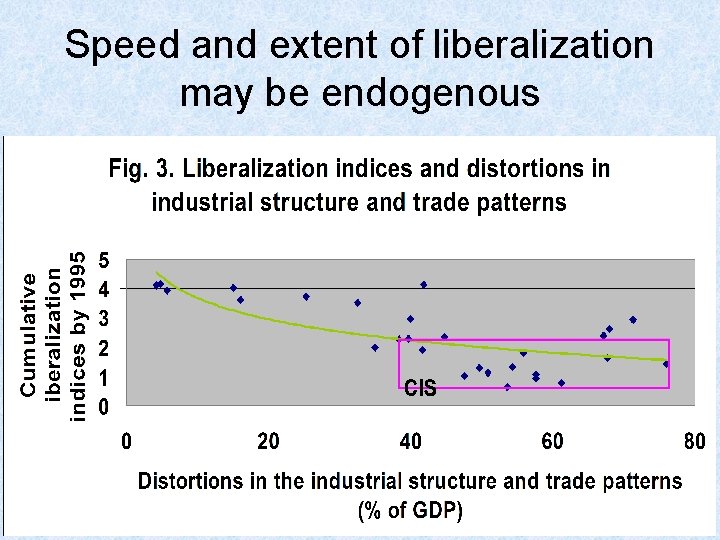 Speed and extent of liberalization may be endogenous

Fig. 3. Liberalization indices and distortions in industrial structure and trade patterns

Cumulative iberalization indices by 1995

5
4
3
2
1
0

CIS

0
20
40
60
80

Distortions in the industrial structure and trade patterns (% of GDP)